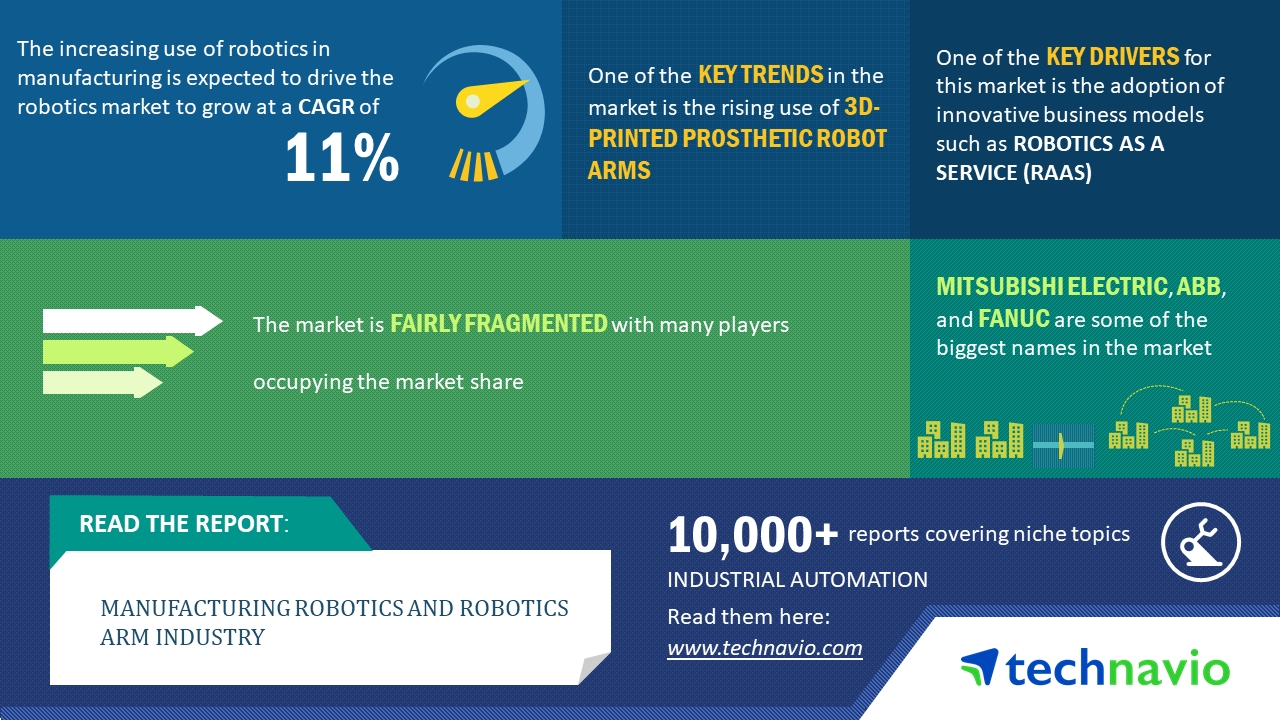 The increasing use of robotics in manufacturing is expected to drive the robotics market to grow at a CAGR of

11%

One of the KEY TRENDS in the market is the rising use of 3D-PRINTED PROSTHETIC ROBOT ARMS

One of the KEY DRIVERS for this market is the adoption of innovative business models such as ROBOTICS AS A SERVICE (RAAS)

The market is FAIRLY FRAGMENTED with many players occupying the market share

MITSUBISHI ELECTRIC, ABB, and FANUC are some of the biggest names in the market

READ THE REPORT:

MANUFACTURING ROBOTICS AND ROBOTICS ARM INDUSTRY

10,000+ reports covering niche topics

INDUSTRIAL AUTOMATION

Read them here:

www.technavio.com

technavio